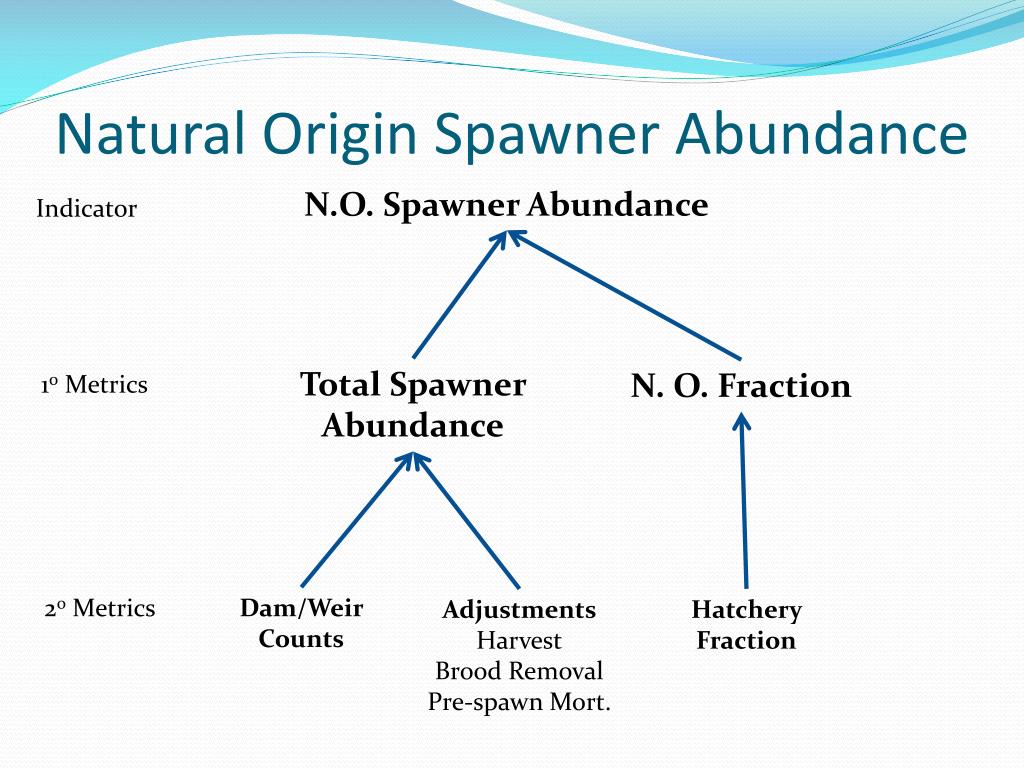 Natural Origin Spawner Abundance

Indicator

N.O. Spawner Abundance

1º Metrics

Total Spawner Abundance

N. O. Fraction

2º Metrics

Dam/Weir Counts

Adjustments
Harvest
Brood Removal
Pre-spawn Mort.

Hatchery Fraction